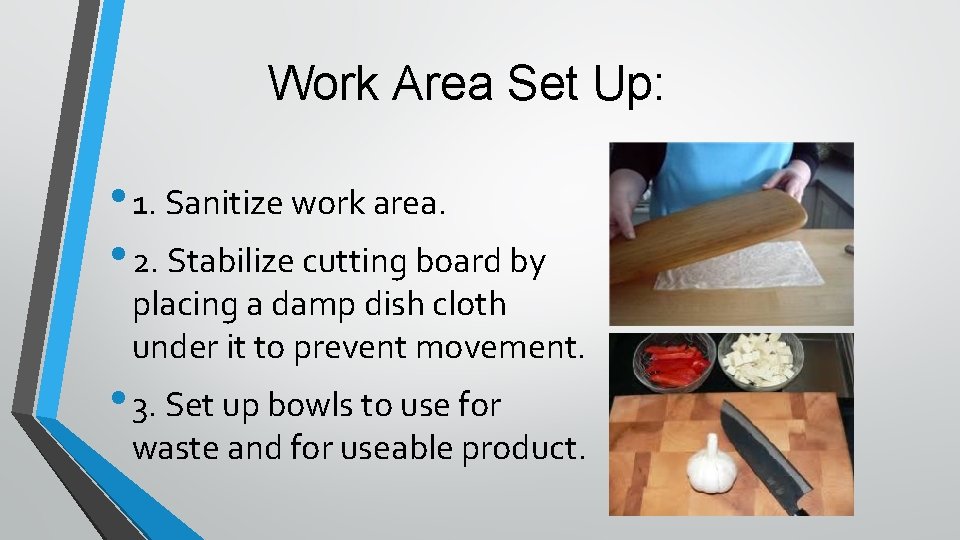 Work Area Set Up:

• 1. Sanitize work area.

• 2. Stabilize cutting board by placing a damp dish cloth under it to prevent movement.

• 3. Set up bowls to use for waste and for useable product.